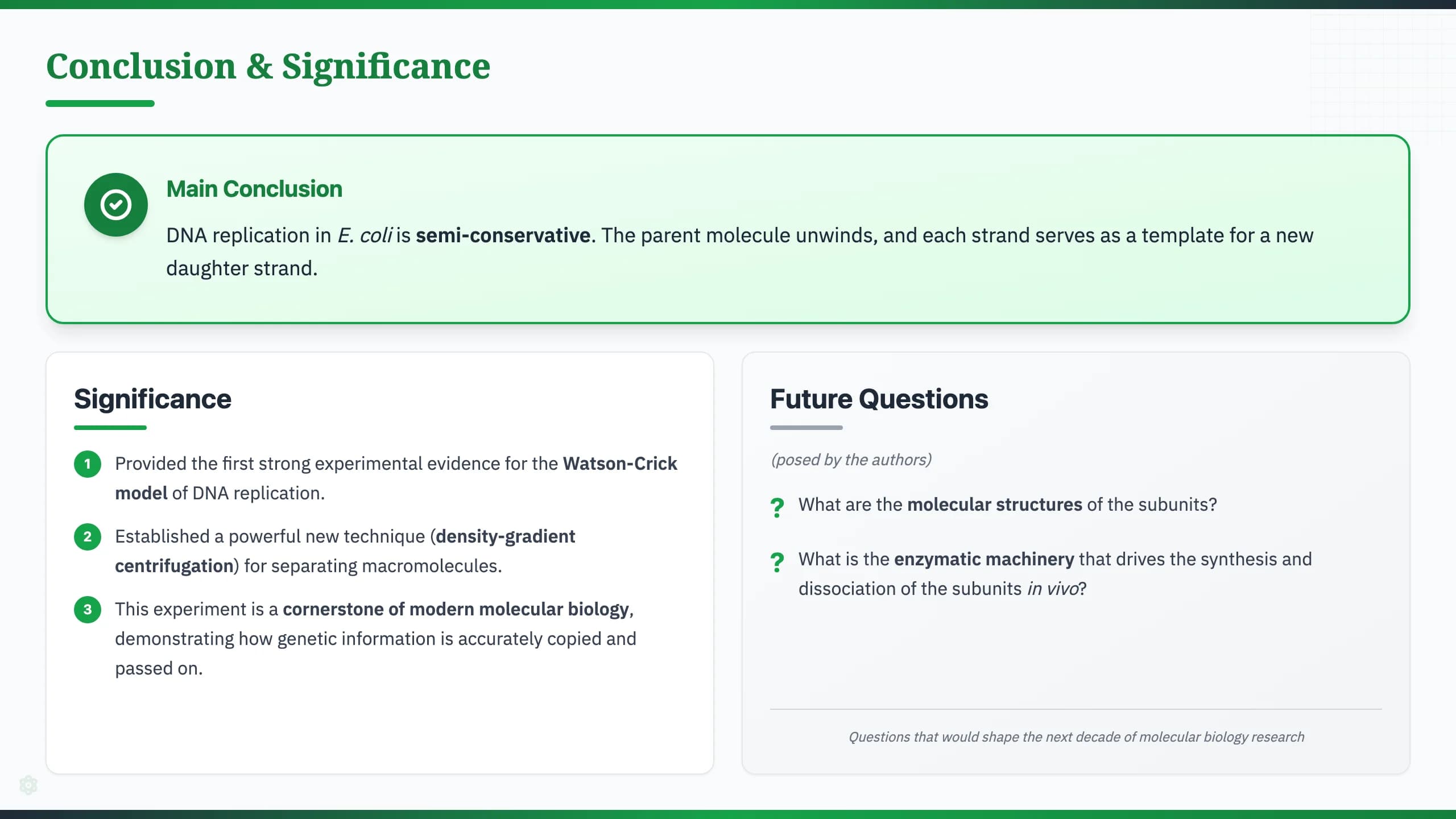 Conclusion & Significance

Main Conclusion

DNA replication in E. coli is semi-conservative. The parent molecule unwinds, and each strand serves as a template for a new daughter strand.

Significance

1 Provided the first strong experimental evidence for the Watson-Crick model of DNA replication.

2 Established a powerful new technique (density-gradient centrifugation) for separating macromolecules.

3 This experiment is a cornerstone of modern molecular biology, demonstrating how genetic information is accurately copied and passed on.

Future Questions

(posed by the authors)

? What are the molecular structures of the subunits?

? What is the enzymatic machinery that drives the synthesis and dissociation of the subunits in vivo?

Questions that would shape the next decade of molecular biology research